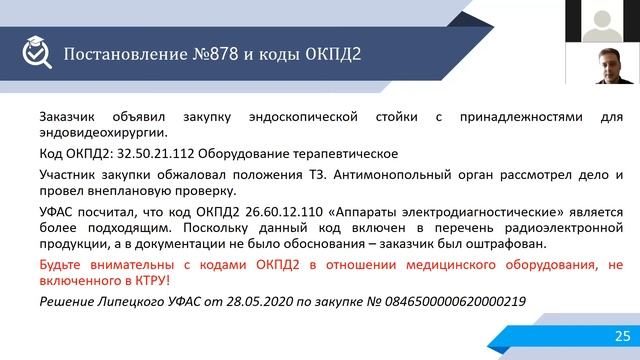 Постановление №878 и коды ОКПД2

Заказчик объявил закупку эндоскопической стойки с принадлежностями для эндовидеохирургии.

Код ОКПД2: 32.50.21.112 Оборудование терапевтическое

Участник закупки обжаловал положения ТЗ. Антимонопольный орган рассмотрел дело и провел внеплановую проверку.

УФАС посчитал, что код ОКПД2 26.60.12.110 «Аппараты электродиагностические» является более подходящим. Поскольку данный код включен в перечень радиоэлектронной продукции, а в документации не было обоснования – заказчик был оштрафован.

Будьте внимательны с кодами ОКПД2 в отношении медицинского оборудования, не включенного в КТРУ!

Решение Липецкого УФАС от 28.05.2020 по закупке № 0846500000620000219

25